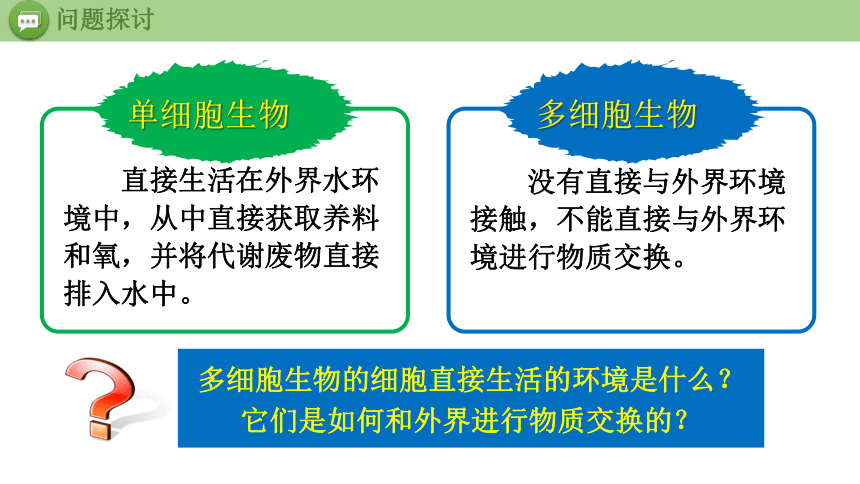 问题探讨

单细胞生物

直接生活在外界水环境中，从中直接获取养料和氧，并将代谢废物直接排入水中。

多细胞生物

没有直接与外界环境接触，不能直接与外界环境进行物质交换。

多细胞生物的细胞直接生活的环境是什么？
它们是如何和外界进行物质交换的？